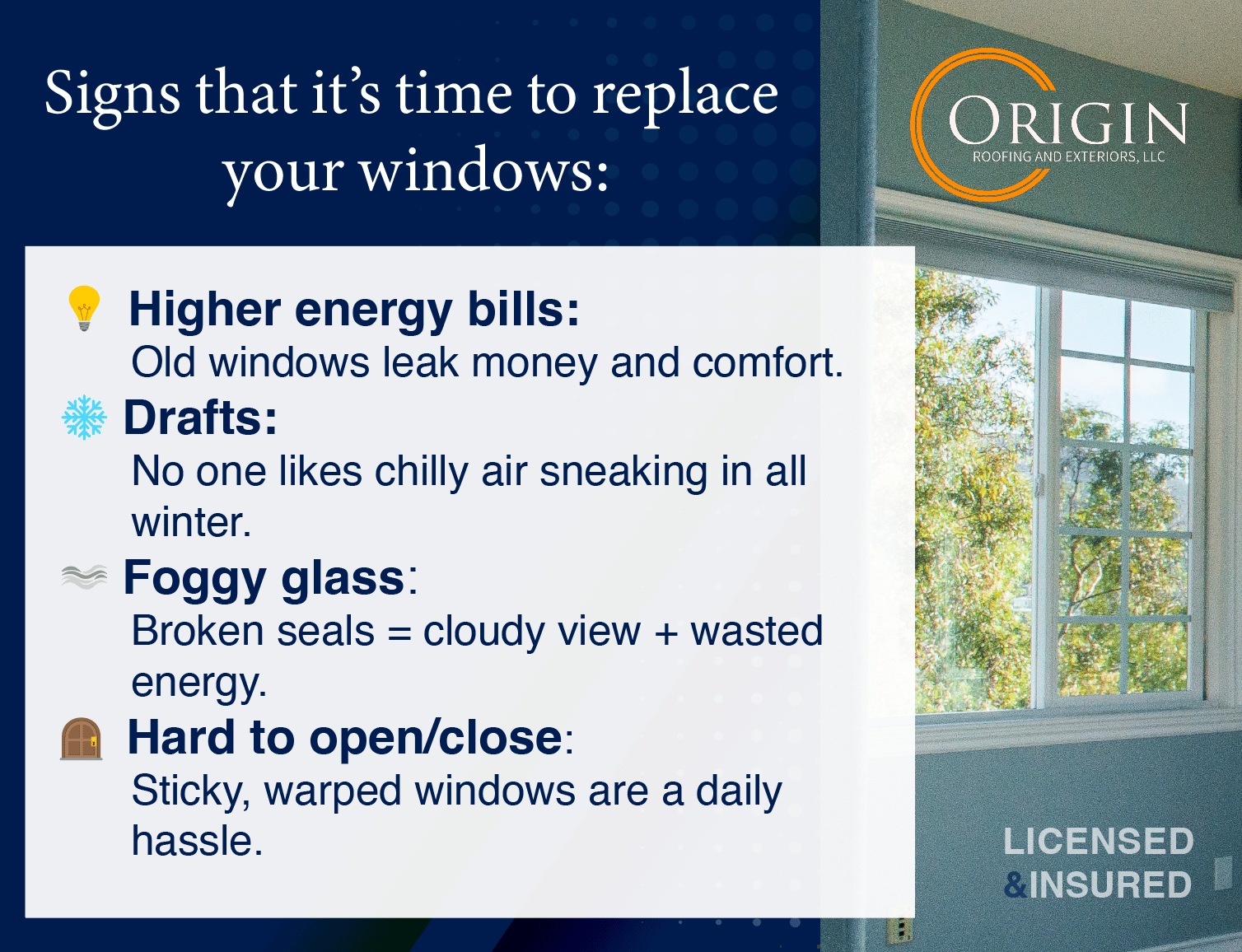 Signs that it's time to replace your windows:

ORIGIN
ROOFING AND EXTERIORS, LLC

Higher energy bills:
Old windows leak money and comfort.

Drafts:
No one likes chilly air sneaking in all winter.

Foggy glass:
Broken seals = cloudy view + wasted energy.

Hard to open/close:
Sticky, warped windows are a daily hassle.

LICENSED
&INSURED